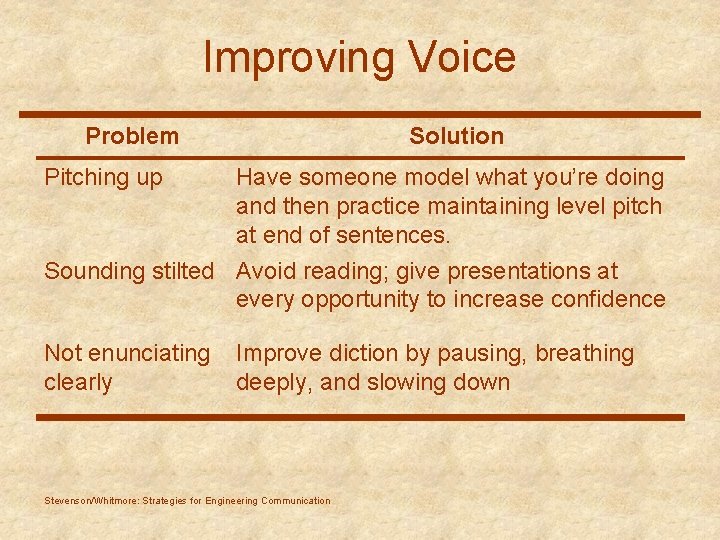 Improving Voice

| Problem | Solution |
|---|---|
| Pitching up | Have someone model what you're doing and then practice maintaining level pitch at end of sentences. |
| Sounding stilted | Avoid reading; give presentations at every opportunity to increase confidence |
| Not enunciating clearly | Improve diction by pausing, breathing deeply, and slowing down |

Stevenson/Whitmore: Strategies for Engineering Communication